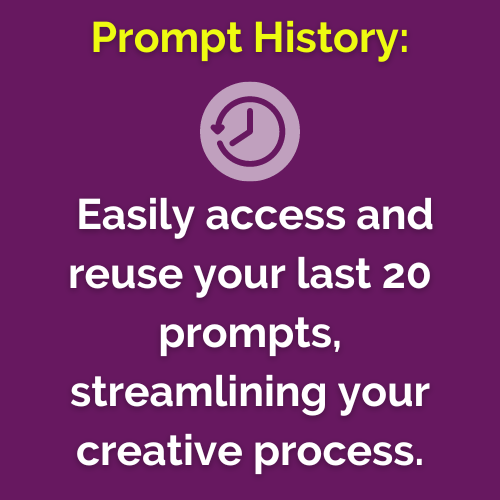 Prompt History:

Easily access and reuse your last 20 prompts, streamlining your creative process.